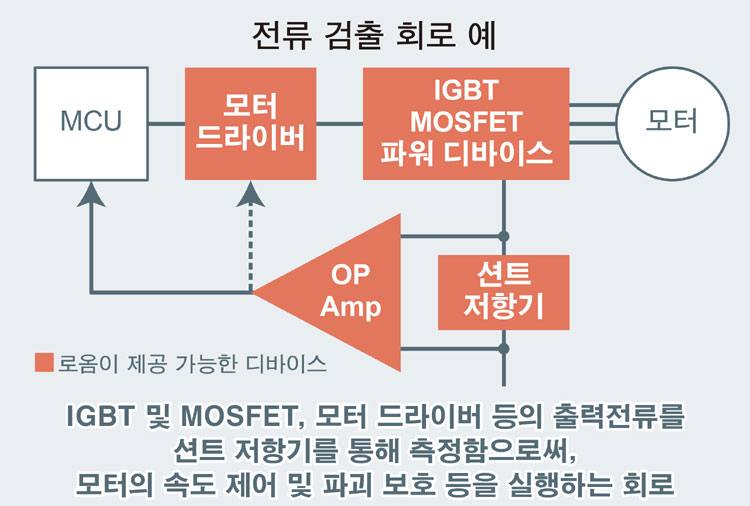 전류 검출 회로 예

MCU

모터 드라이버

IGBT MOSFET 파워 디바이스

모터

OP Amp

션트 저항기

로옴이 제공 가능한 디바이스

IGBT 및 MOSFET, 모터 드라이버 등의 출력전류를 션트 저항기를 통해 측정함으로써, 모터의 속도 제어 및 파괴 보호 등을 실행하는 회로